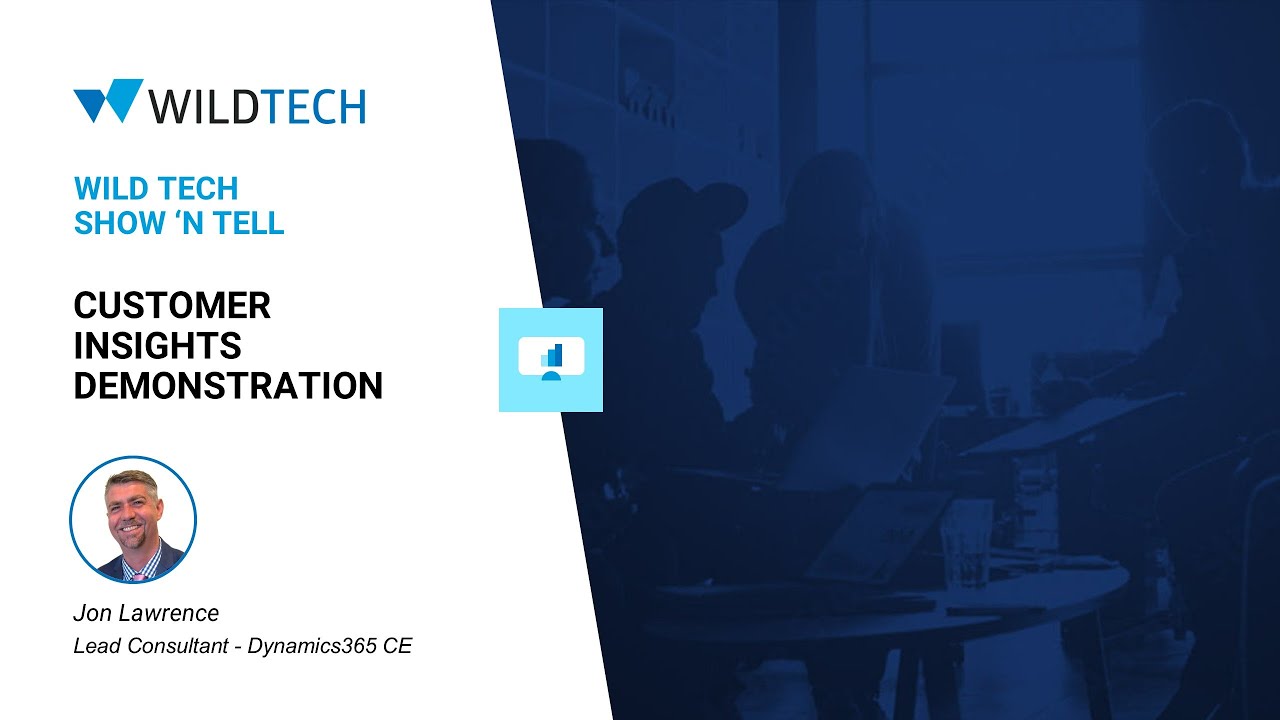 WILDTECH

WILD TECH
SHOW ‘N TELL

CUSTOMER
INSIGHTS
DEMONSTRATION

Jon Lawrence
Lead Consultant - Dynamics365 CE